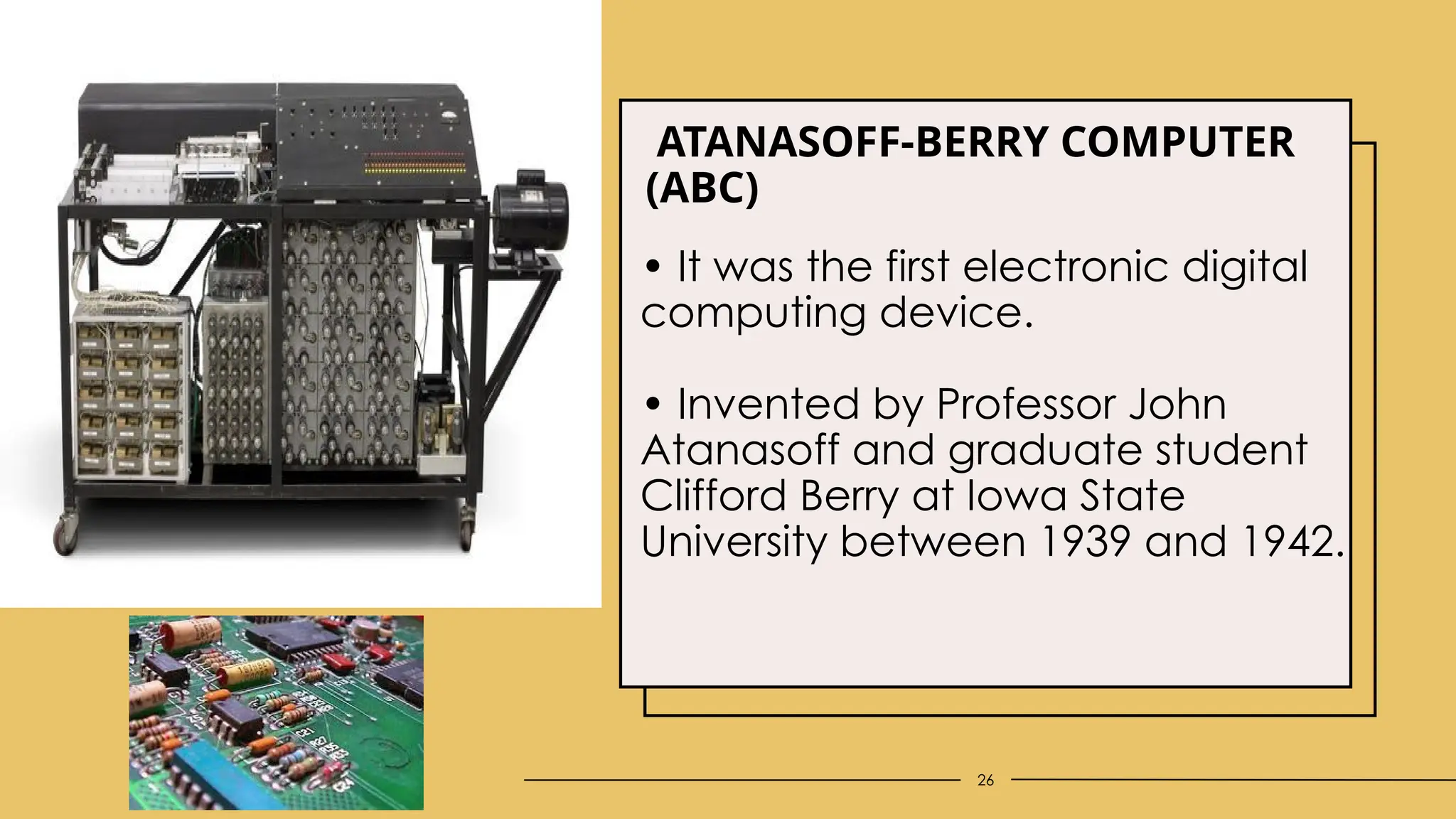 ATANASOFF-BERRY COMPUTER (ABC)

• It was the first electronic digital computing device.

• Invented by Professor John Atanasoff and graduate student Clifford Berry at Iowa State University between 1939 and 1942.

26